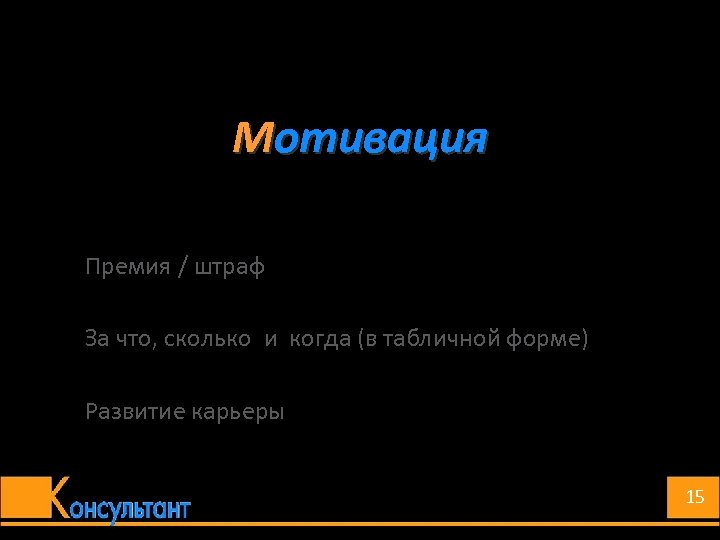 Мотивация

Премия / штраф

За что, сколько  и  когда (в табличной форме)

Развитие карьеры

Консультант

15